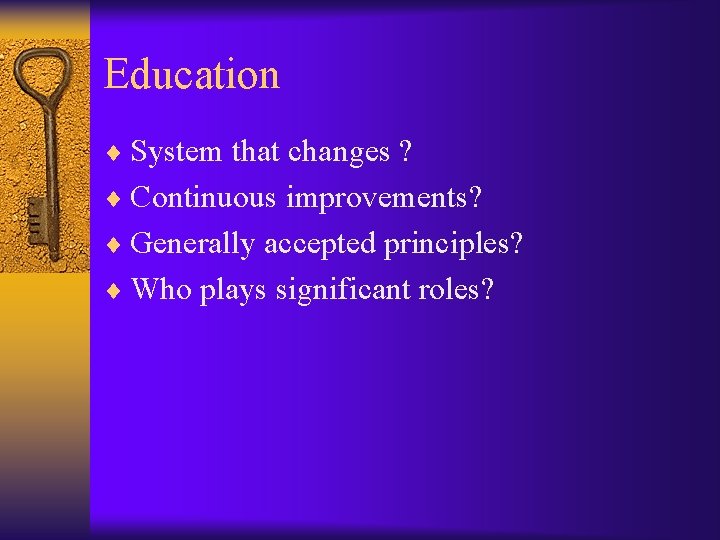 Education

♦ System that changes ?
♦ Continuous improvements?
♦ Generally accepted principles?
♦ Who plays significant roles?